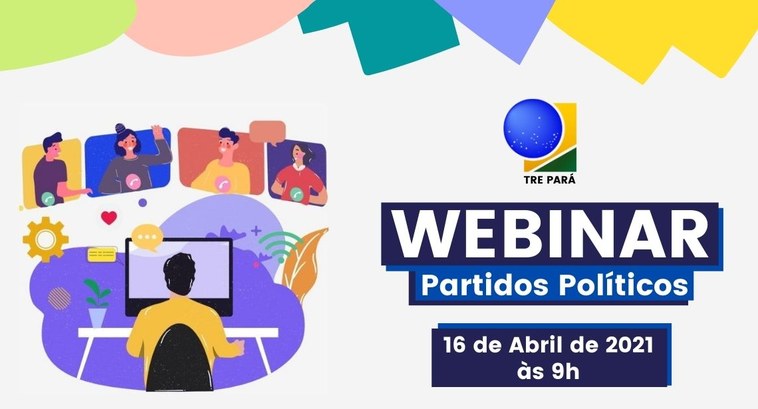 TRE PARÁ

WEBINAR
Partidos Políticos

16 de Abril de 2021
às 9h